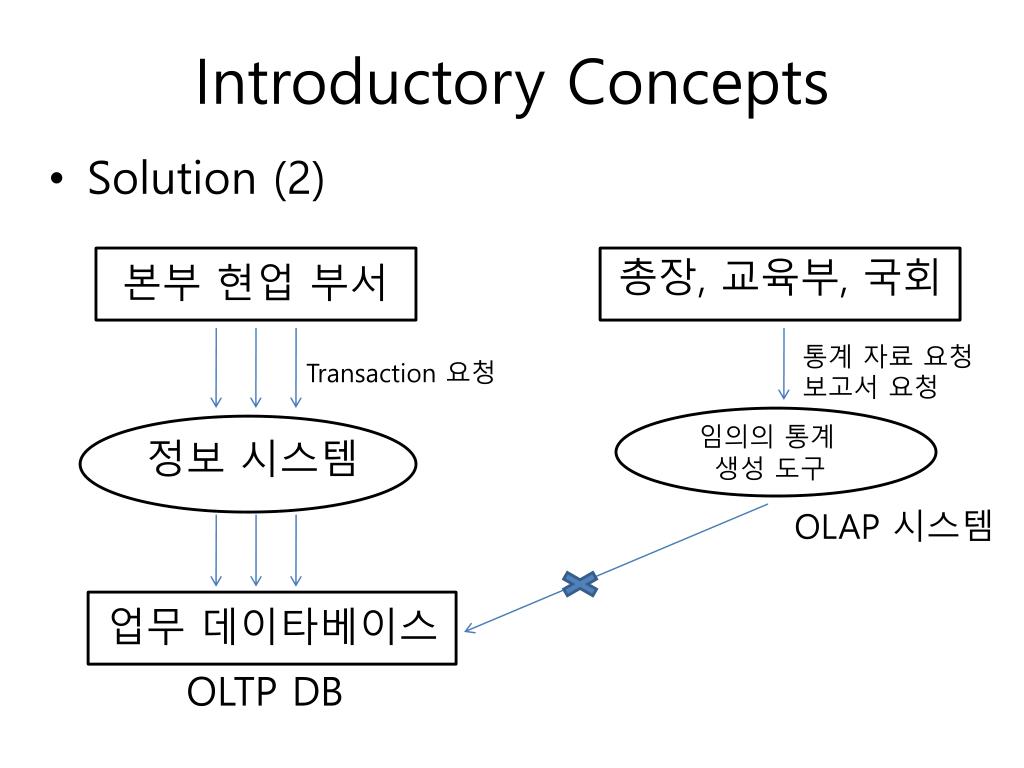 Introductory Concepts

• Solution (2)

본부 현업 부서

Transaction 요청

정보 시스템

업무 데이타베이스

OLTP DB

총장, 교육부, 국회

통계 자료 요청
보고서 요청

임의의 통계
생성 도구

OLAP 시스템